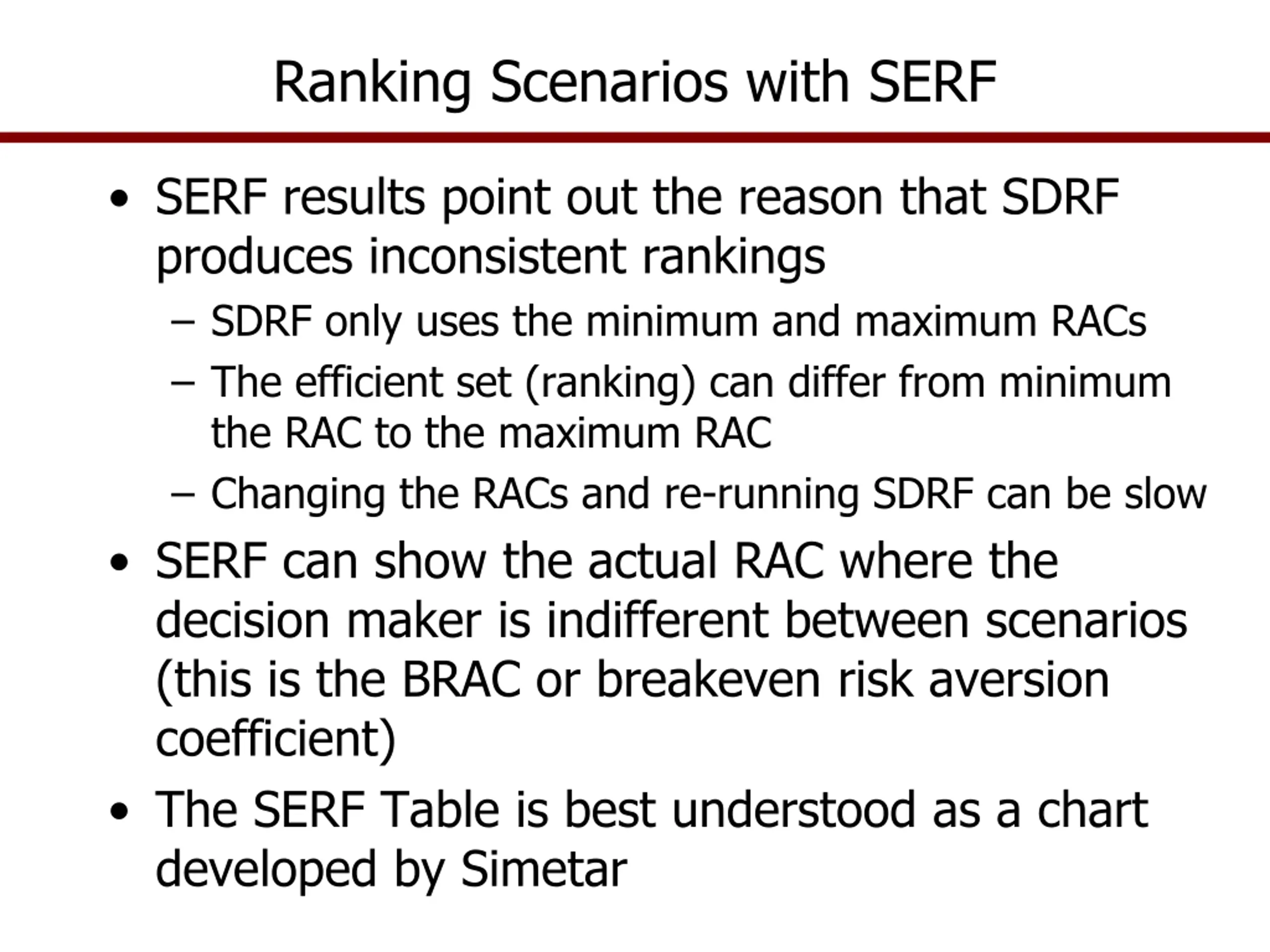 Ranking Scenarios with SERF

• SERF results point out the reason that SDRF produces inconsistent rankings
– SDRF only uses the minimum and maximum RACs
– The efficient set (ranking) can differ from minimum the RAC to the maximum RAC
– Changing the RACs and re-running SDRF can be slow

• SERF can show the actual RAC where the decision maker is indifferent between scenarios (this is the BRAC or breakeven risk aversion coefficient)

• The SERF Table is best understood as a chart developed by Simetar